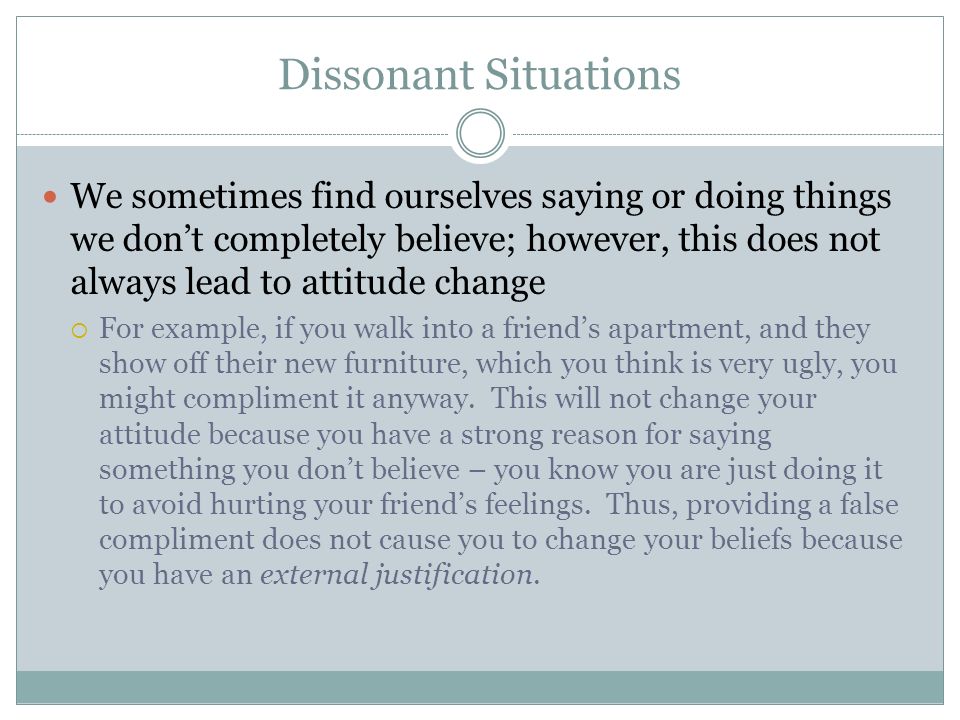 Dissonant Situations

We sometimes find ourselves saying or doing things we don’t completely believe; however, this does not always lead to attitude change

For example, if you walk into a friend’s apartment, and they show off their new furniture, which you think is very ugly, you might compliment it anyway. This will not change your attitude because you have a strong reason for saying something you don’t believe – you know you are just doing it to avoid hurting your friend’s feelings. Thus, providing a false compliment does not cause you to change your beliefs because you have an external justification.